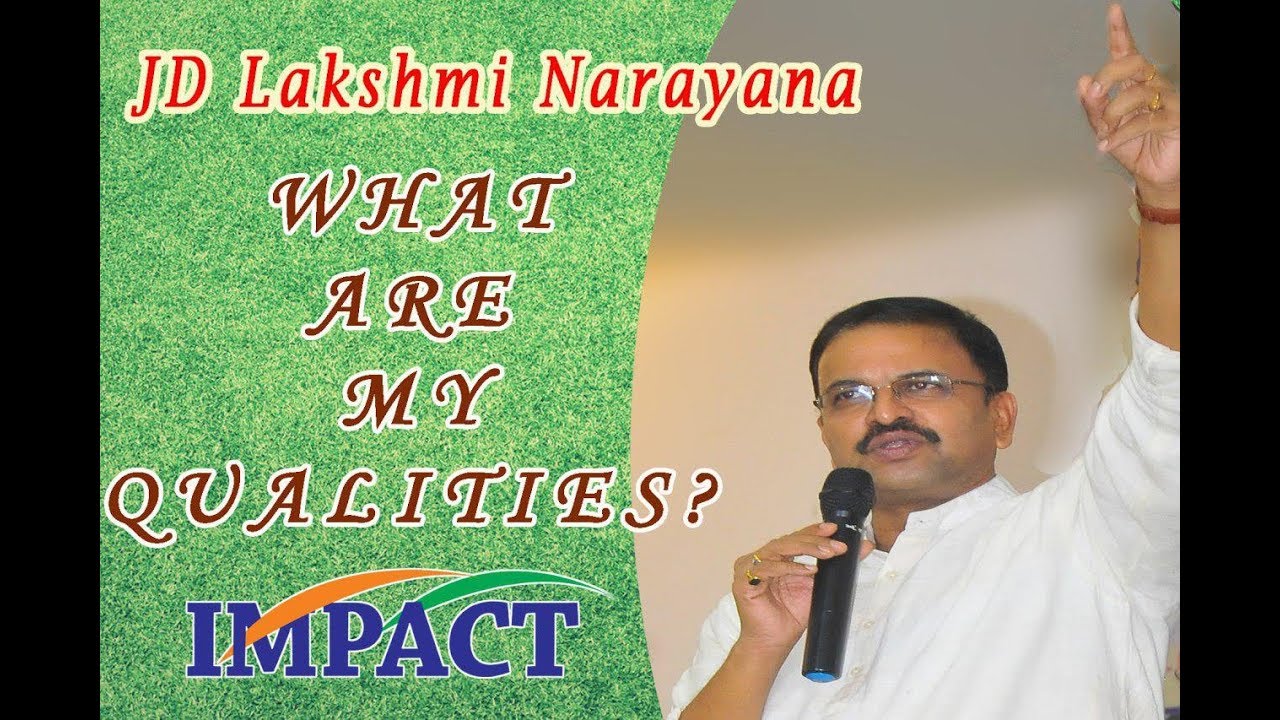 JD Lakshmi Narayana

WHAT
ARE
MY
QUALITIES?

IMPACT